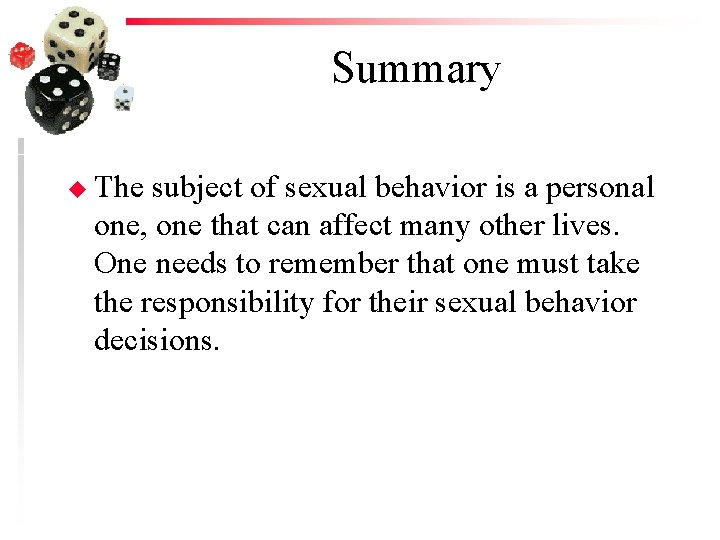 Summary

The subject of sexual behavior is a personal one, one that can affect many other lives. One needs to remember that one must take the responsibility for their sexual behavior decisions.